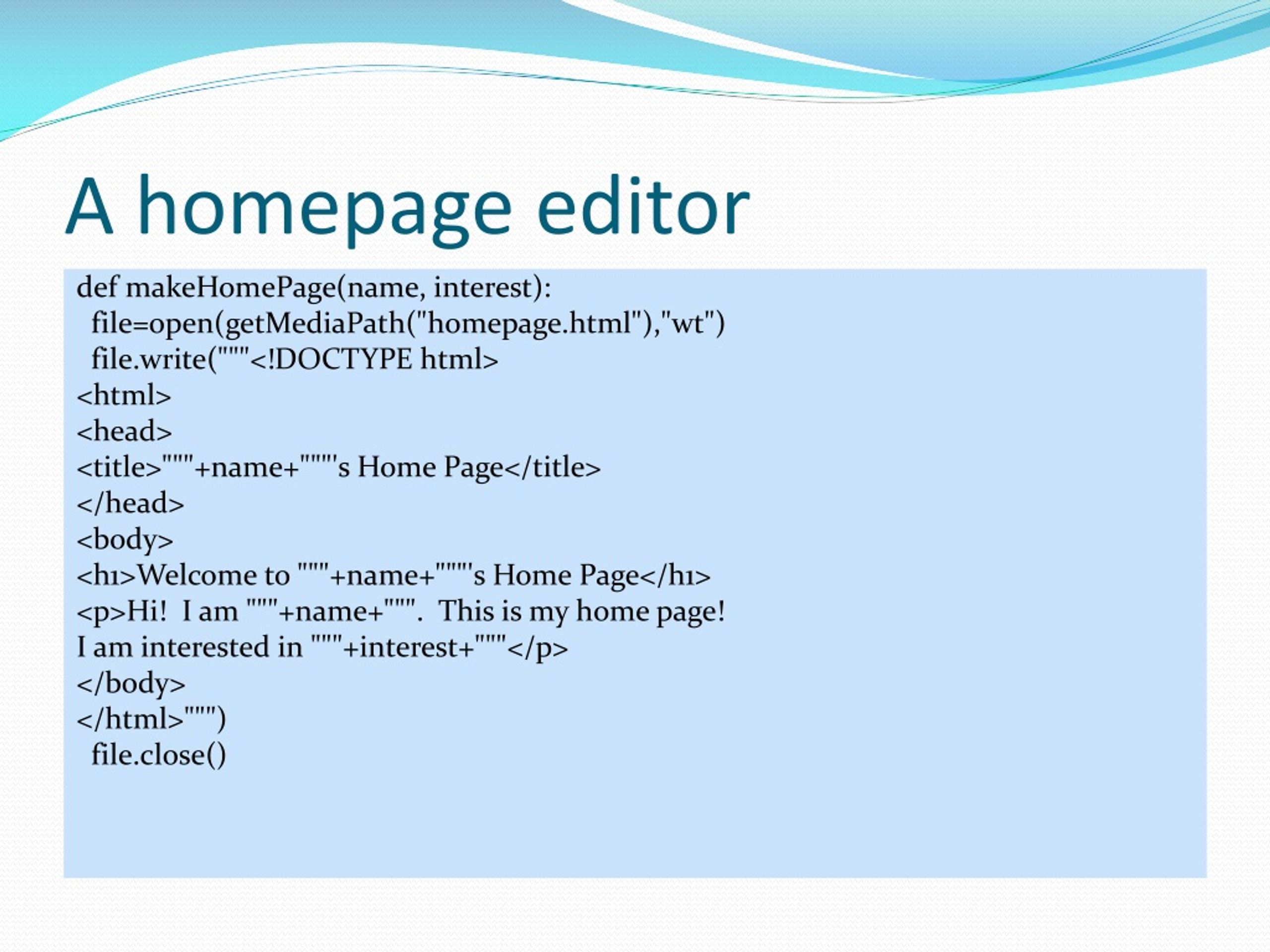 A homepage editor

def makeHomePage(name, interest):
  file=open(getMediaPath("homepage.html"),"wt")
  file.write("""<!DOCTYPE html>
<html>
<head>
<title>"""+name+"""'s Home Page</title>
</head>
<body>
<h1>Welcome to """+name+"""'s Home Page</h1>
<p>Hi!  I am """+name+""".  This is my home page!
I am interested in """+interest+"""</p>
</body>
</html>""")
  file.close()